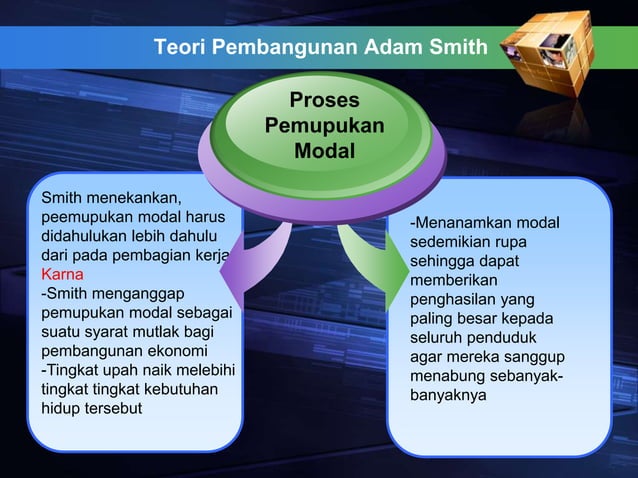 Teori Pembangunan Adam Smith

Proses Pemupukan Modal

Smith menekankan, peemupukan modal harus didahulukan lebih dahulu dari pada pembagian kerja
Karna
-Smith menganggap pemupukan modal sebagai suatu syarat mutlak bagi pembangunan ekonomi
-Tingkat upah naik melebihi tingkat tingkat kebutuhan hidup tersebut

-Menanamkan modal sedemikian rupa sehingga dapat memberikan penghasilan yang paling besar kepada seluruh penduduk agar mereka sanggup menabung sebanyak-banyaknya